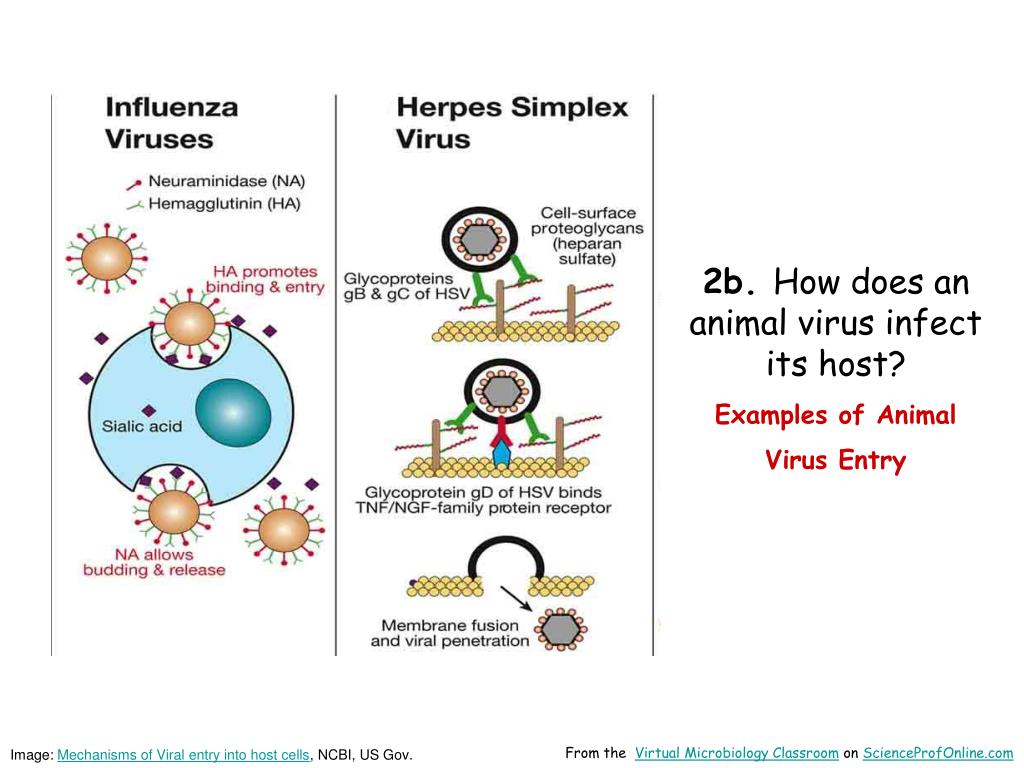 Influenza Viruses

Neuraminidase (NA)

Hemagglutinin (HA)

HA promotes binding & entry

Sialic acid

NA allows budding & release

Herpes Simplex Virus

Cell-surface proteoglycans (heparan sulfate)

Glycoproteins gB & gC of HSV

Glycoprotein gD of HSV binds TNF/NGF-family protein receptor

Membrane fusion and viral penetration

2b. How does an animal virus infect its host?

Examples of Animal Virus Entry

Image: Mechanisms of Viral entry into host cells, NCBI, US Gov.

From the Virtual Microbiology Classroom on ScienceProfOnline.com